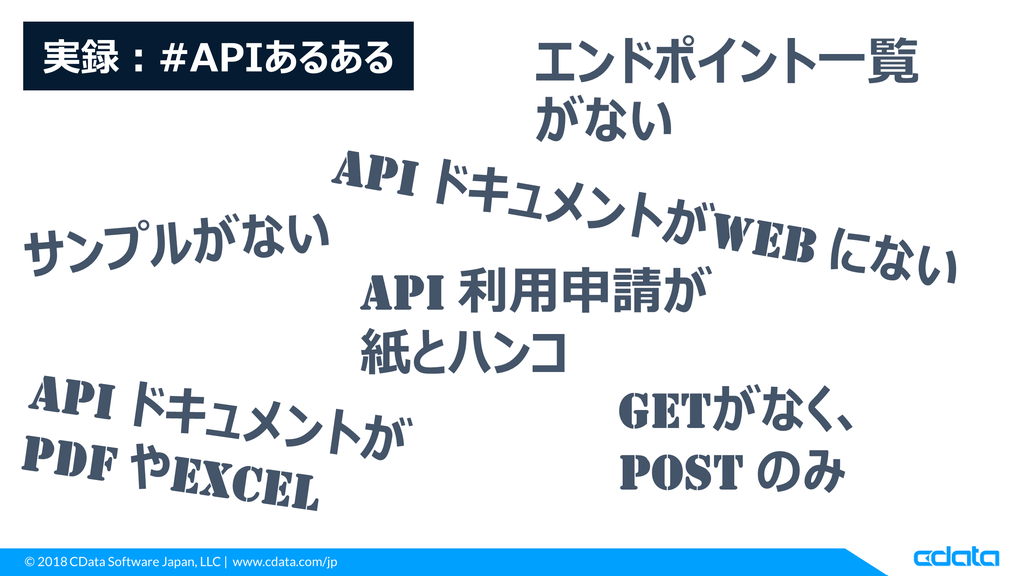 実録：#APIあるある

エンドポイント一覧がない

API ドキュメントがWEB にない

サンプルがない

API 利用申請が紙とハンコ

API ドキュメントがPDF やEXCEL

GETがなく、POST のみ

© 2018 CData Software Japan, LLC | www.cdata.com/jp

cdata